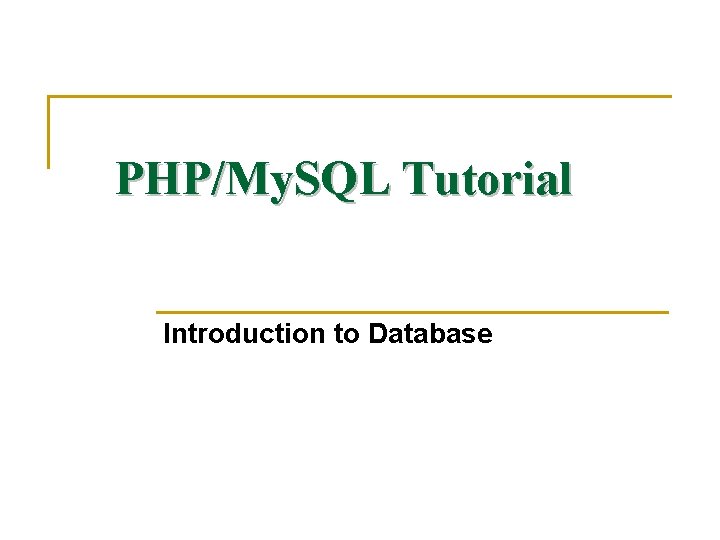 PHP/MySQL Tutorial

Introduction to Database